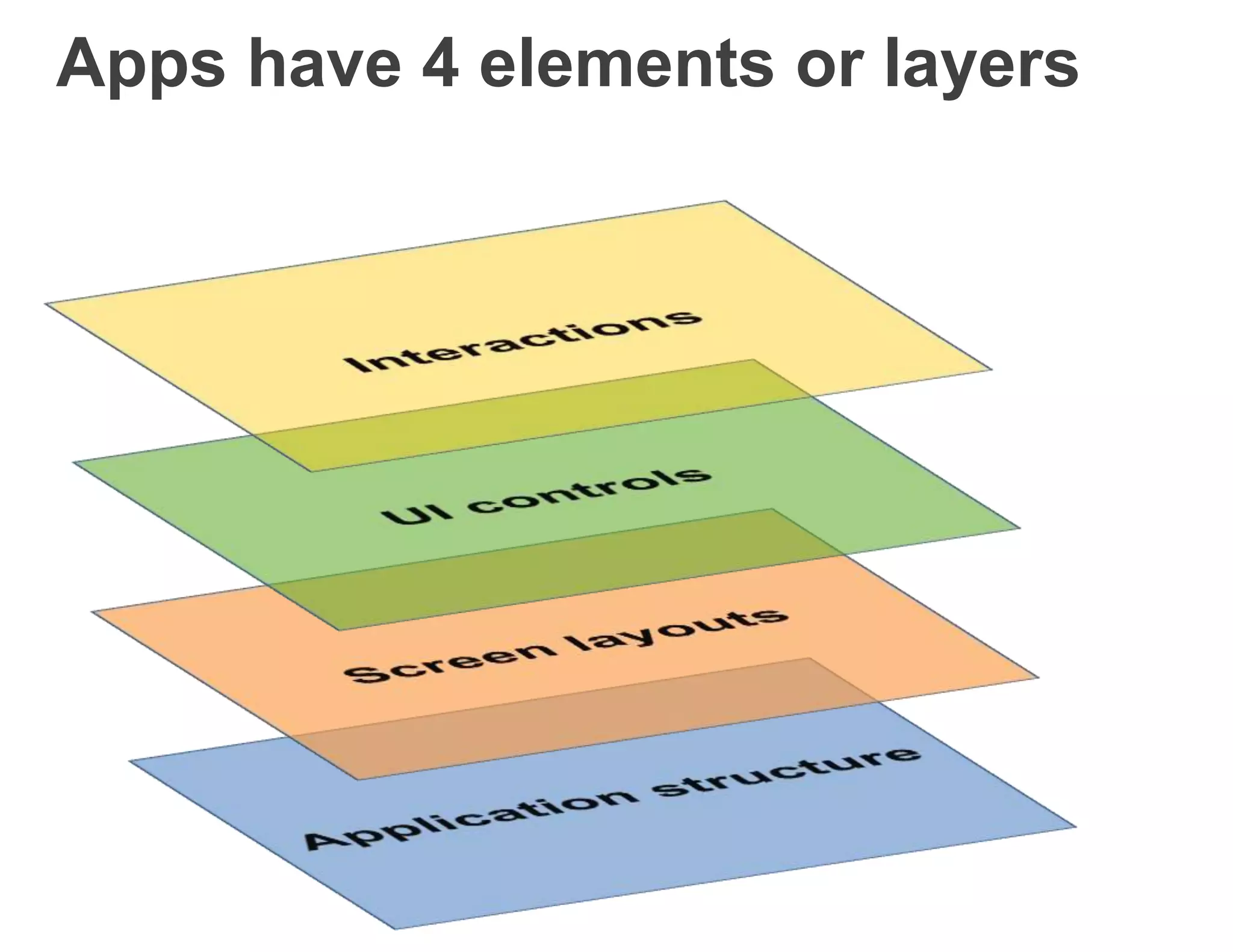 Apps have 4 elements or layers

Interactions

UI controls

Screen layouts

Application structure